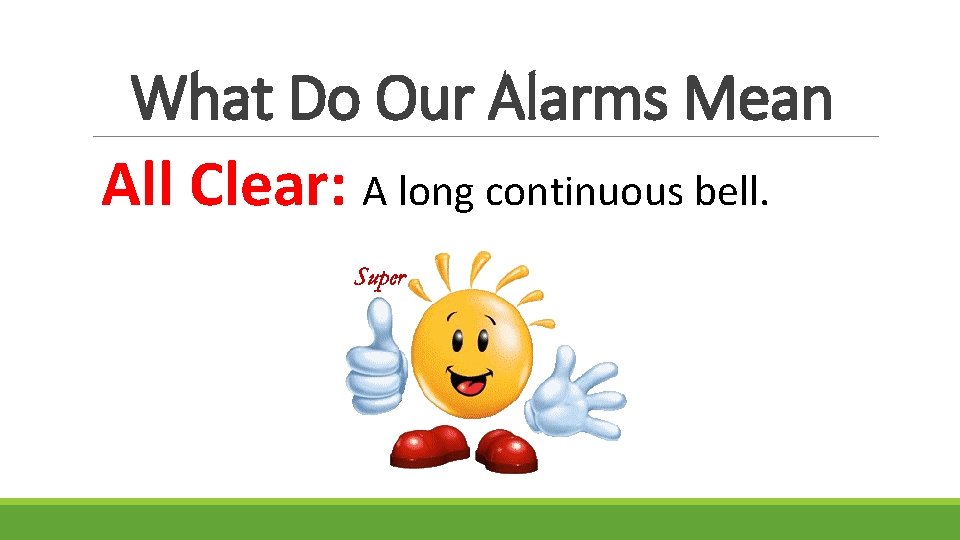 What Do Our Alarms Mean

All Clear: A long continuous bell.

Super